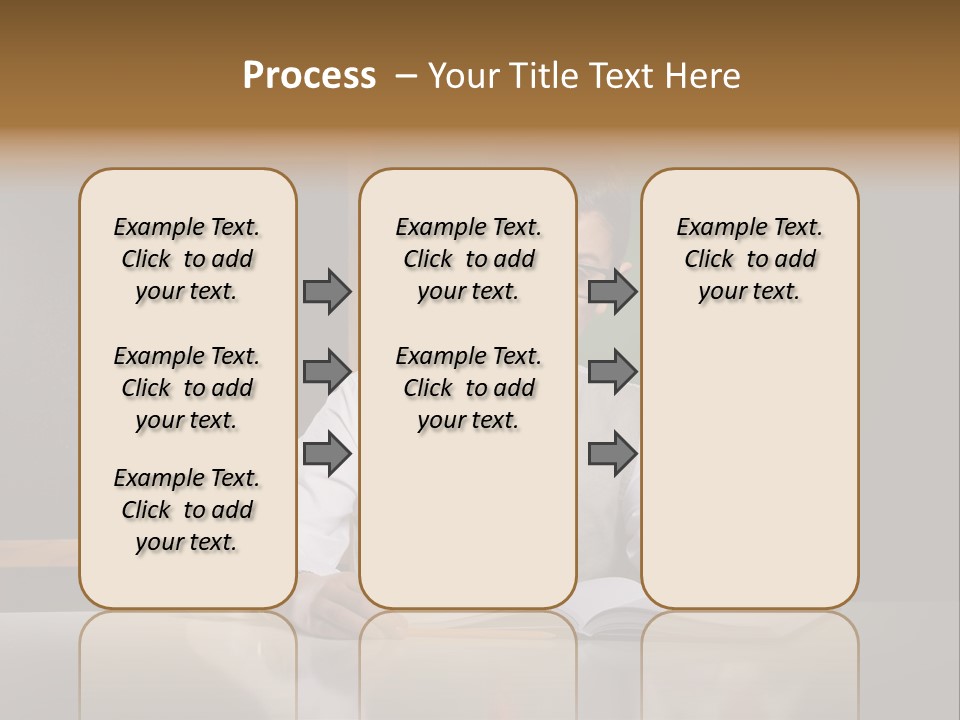 Process – Your Title Text Here

Example Text. Click to add your text.

Example Text. Click to add your text.

Example Text. Click to add your text.

Example Text. Click to add your text.

Example Text. Click to add your text.

Example Text. Click to add your text.